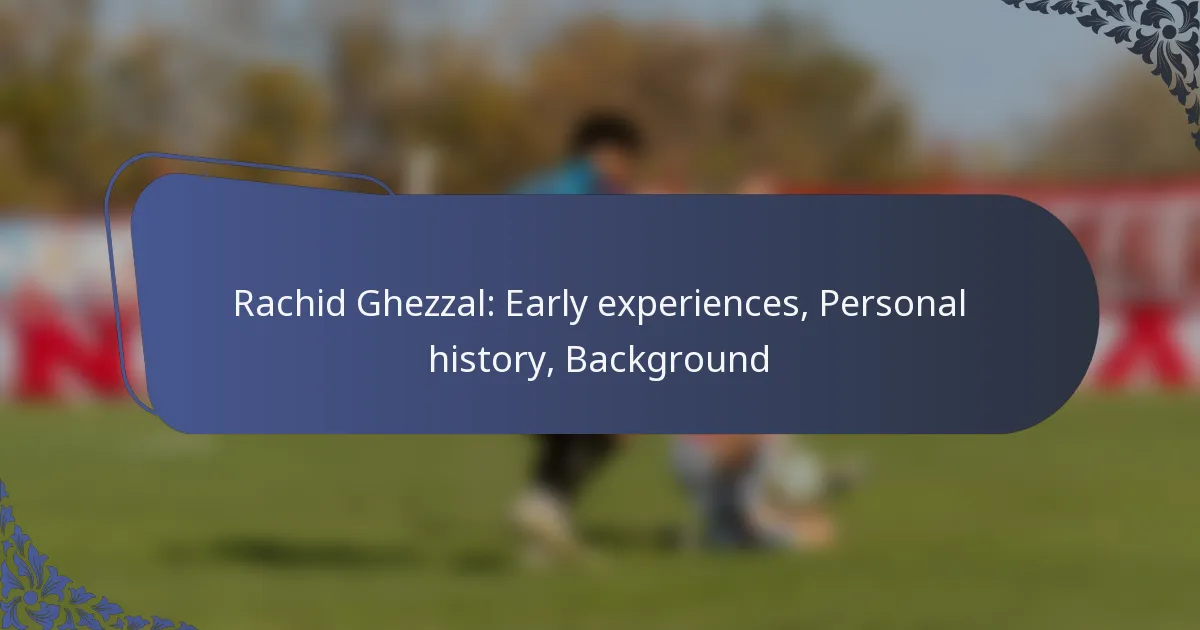 Rachid Ghezzal: Early experiences, Personal history, Background